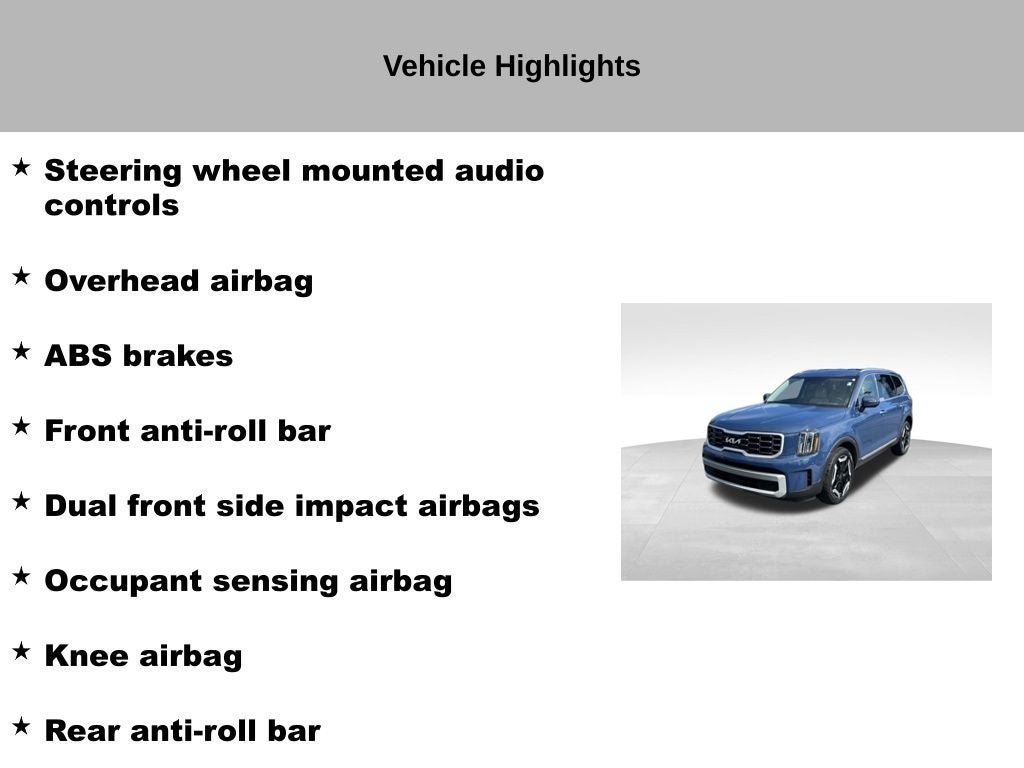 Vehicle Highlights

★ Steering wheel mounted audio controls

★ Overhead airbag

★ ABS brakes

★ Front anti-roll bar

★ Dual front side impact airbags

★ Occupant sensing airbag

★ Knee airbag

★ Rear anti-roll bar